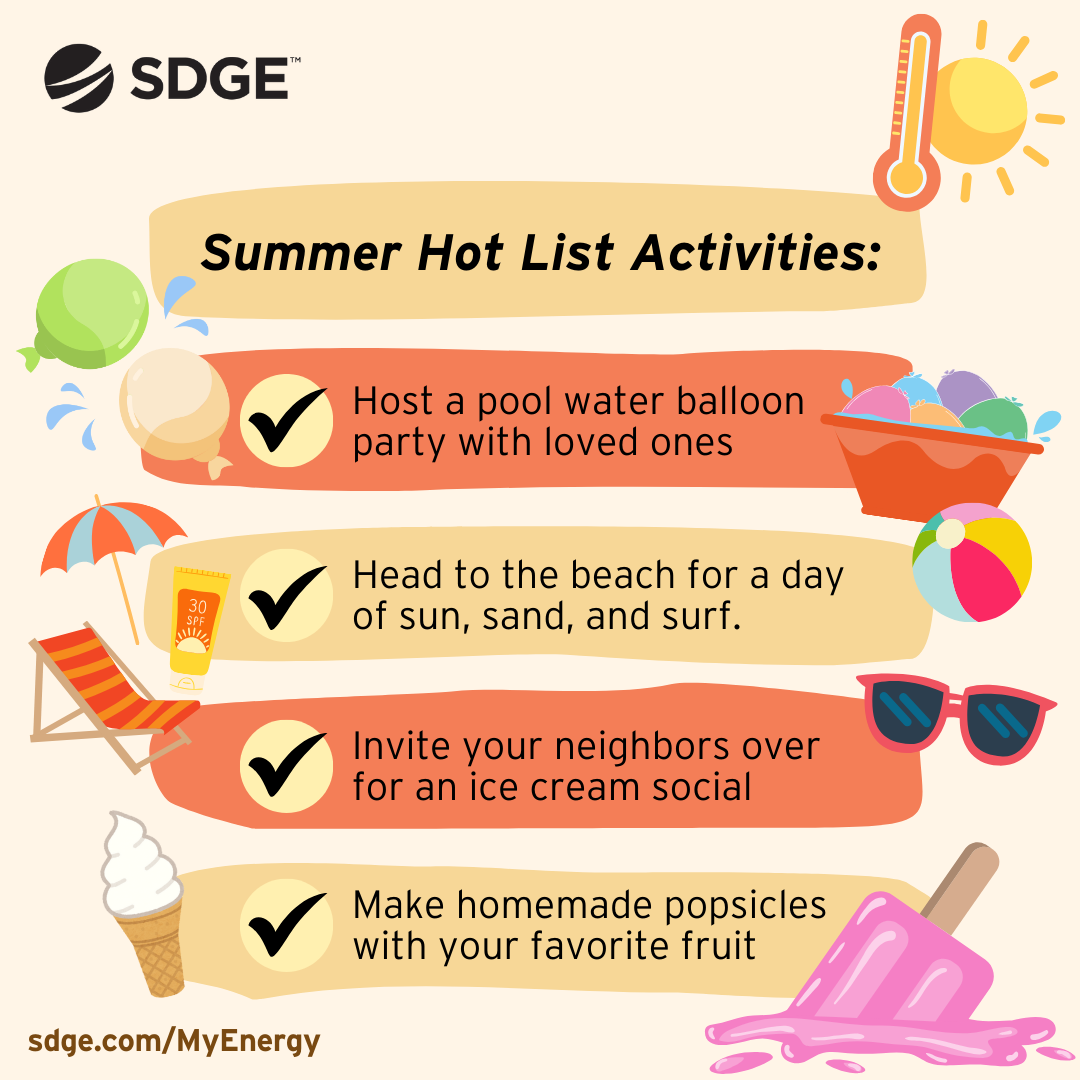 SDGE™

Summer Hot List Activities:

Host a pool water balloon party with loved ones

30 SPF

Head to the beach for a day of sun, sand, and surf.

Invite your neighbors over for an ice cream social

Make homemade popsicles with your favorite fruit

sdge.com/MyEnergy